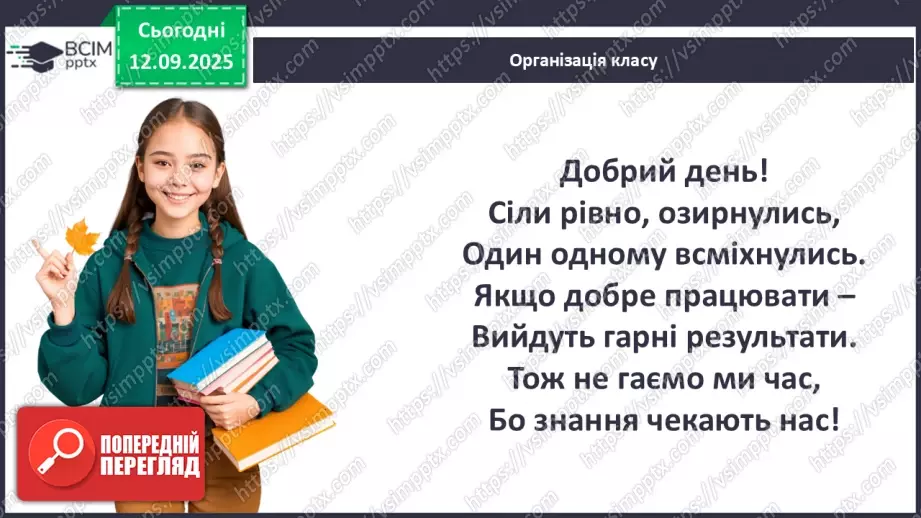 ВСІМ pptx

Сьогодні 12.09.2025

Організація класу

Добрий день!
Сіли рівно, озирнулись,
Один одному всміхнулись.
Якщо добре працювати –
Вийдуть гарні результати.
Тож не гаємо ми час,
Бо знання чекають нас!

ПОПЕРЕДНІЙ ПЕРЕГЛЯД

https://vsimpptx.com